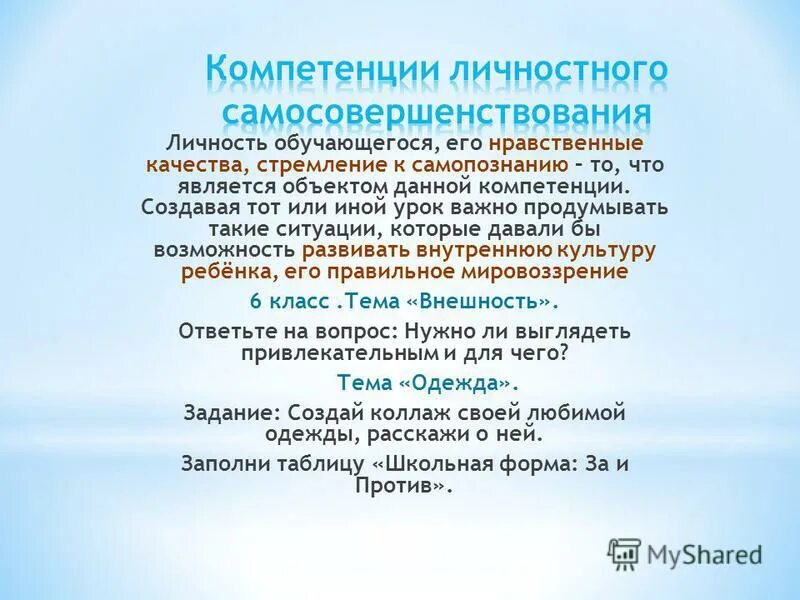 Компетенции личностного самосовершенствования

Личность обучающегося, его нравственные качества, стремление к самопознанию – то, что является объектом данной компетенции. Создавая тот или иной урок важно продумывать такие ситуации, которые давали бы возможность развивать внутреннюю культуру ребёнка, его правильное мировоззрение

6 класс .Тема «Внешность».

Ответьте на вопрос: Нужно ли выглядеть привлекательным и для чего?

Тема «Одежда».

Задание: Создай коллаж своей любимой одежды, расскажи о ней.

Заполни таблицу «Школьная форма: За и Против».

MyShared